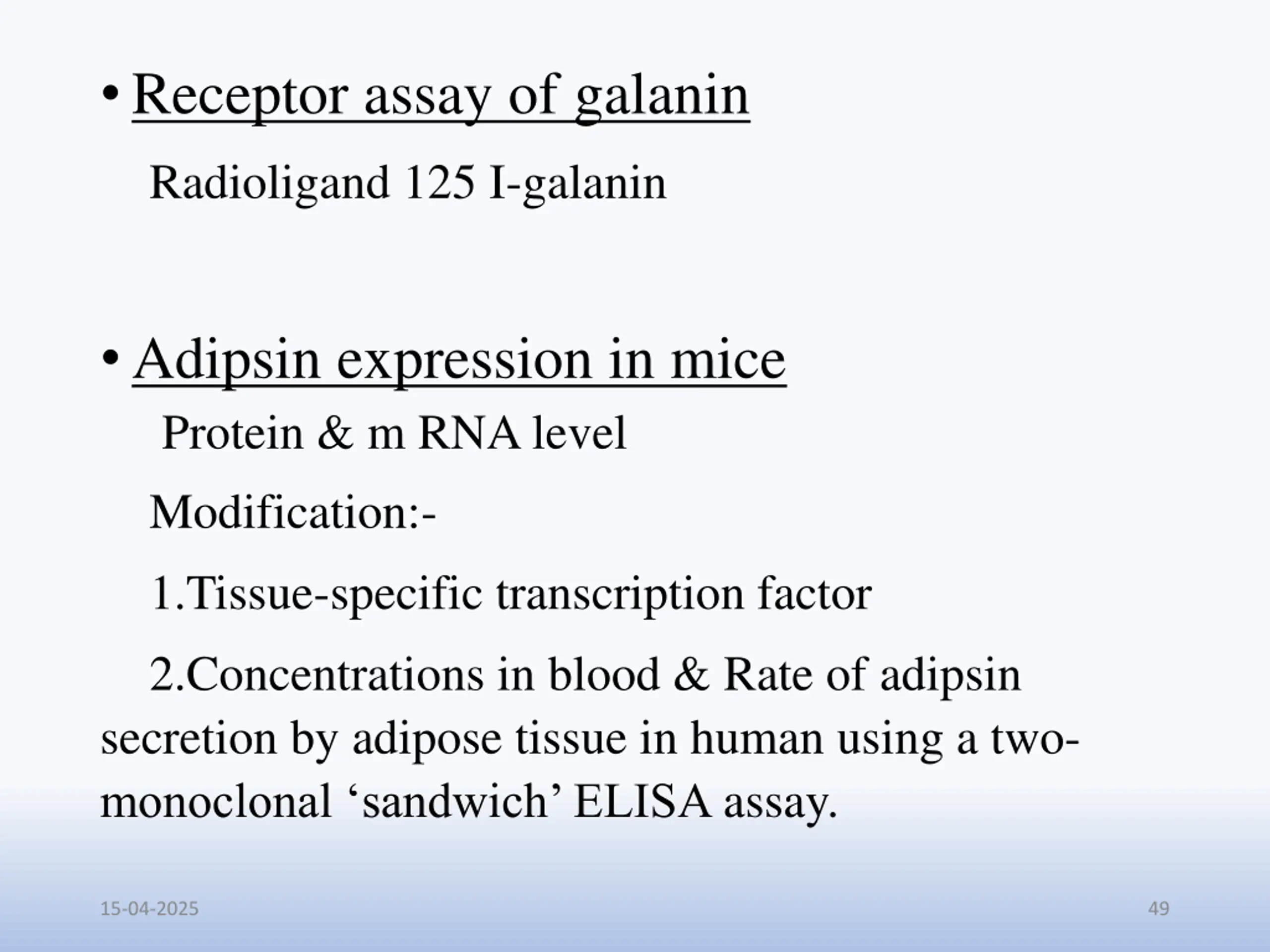 • Receptor assay of galanin

Radioligand 125 I-galanin

• Adipsin expression in mice

Protein & m RNA level

Modification:-

1.Tissue-specific transcription factor

2.Concentrations in blood & Rate of adipsin secretion by adipose tissue in human using a two-monoclonal ‘sandwich’ ELISA assay.

15-04-2025

49